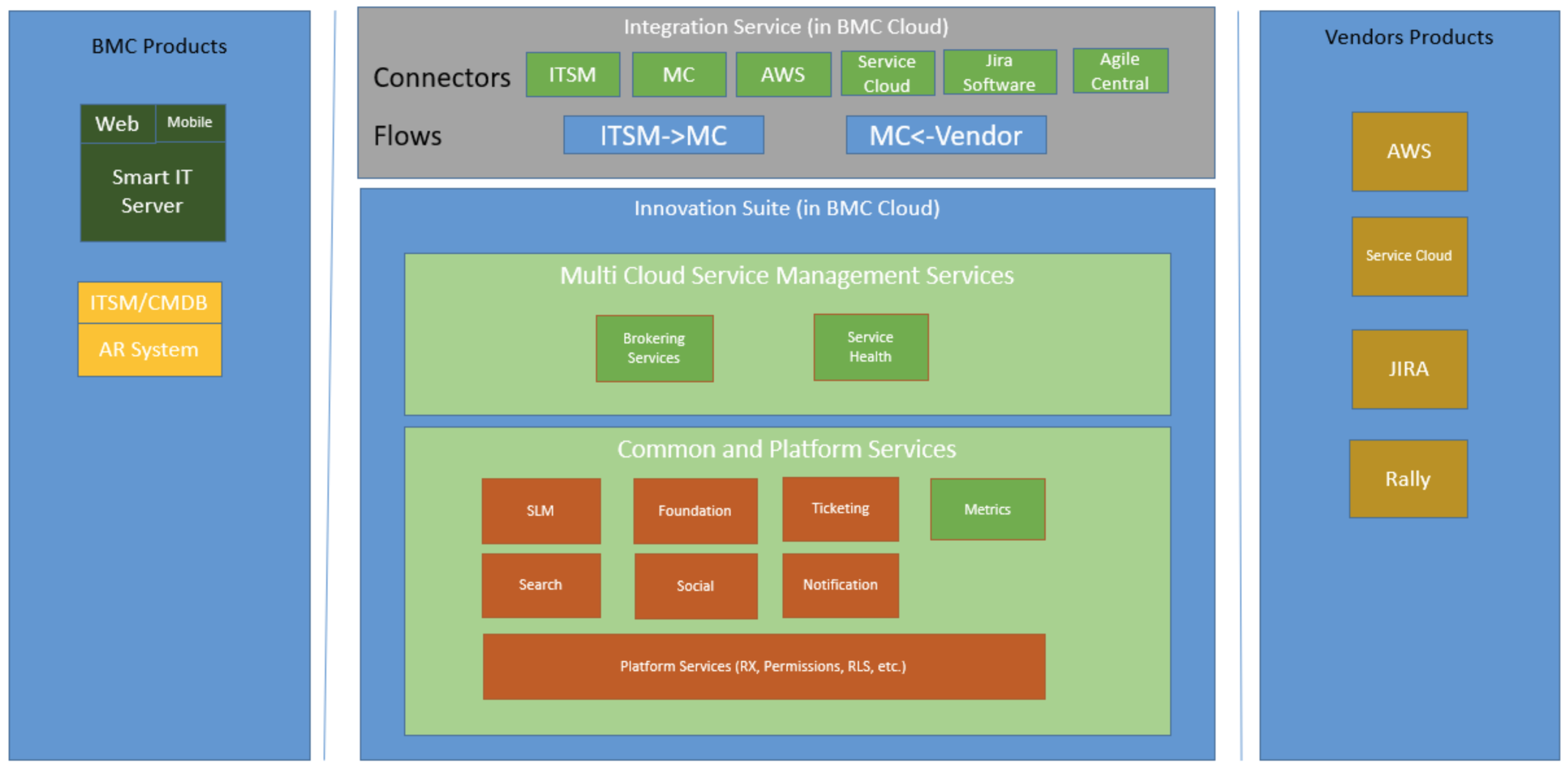 BMC Products

Web
Mobile
Smart IT Server

ITSM/CMDB
AR System

Integration Service (in BMC Cloud)

Connectors
ITSM
MC
AWS
Service Cloud
Jira Software
Agile Central

Flows
ITSM->MC
MC<-Vendor

Innovation Suite (in BMC Cloud)

Multi Cloud Service Management Services

Brokering Services
Service Health

Common and Platform Services

SLM
Foundation
Ticketing
Metrics
Search
Social
Notification

Platform Services (RX, Permissions, RLS, etc.)

Vendors Products

AWS
Service Cloud
JIRA
Rally